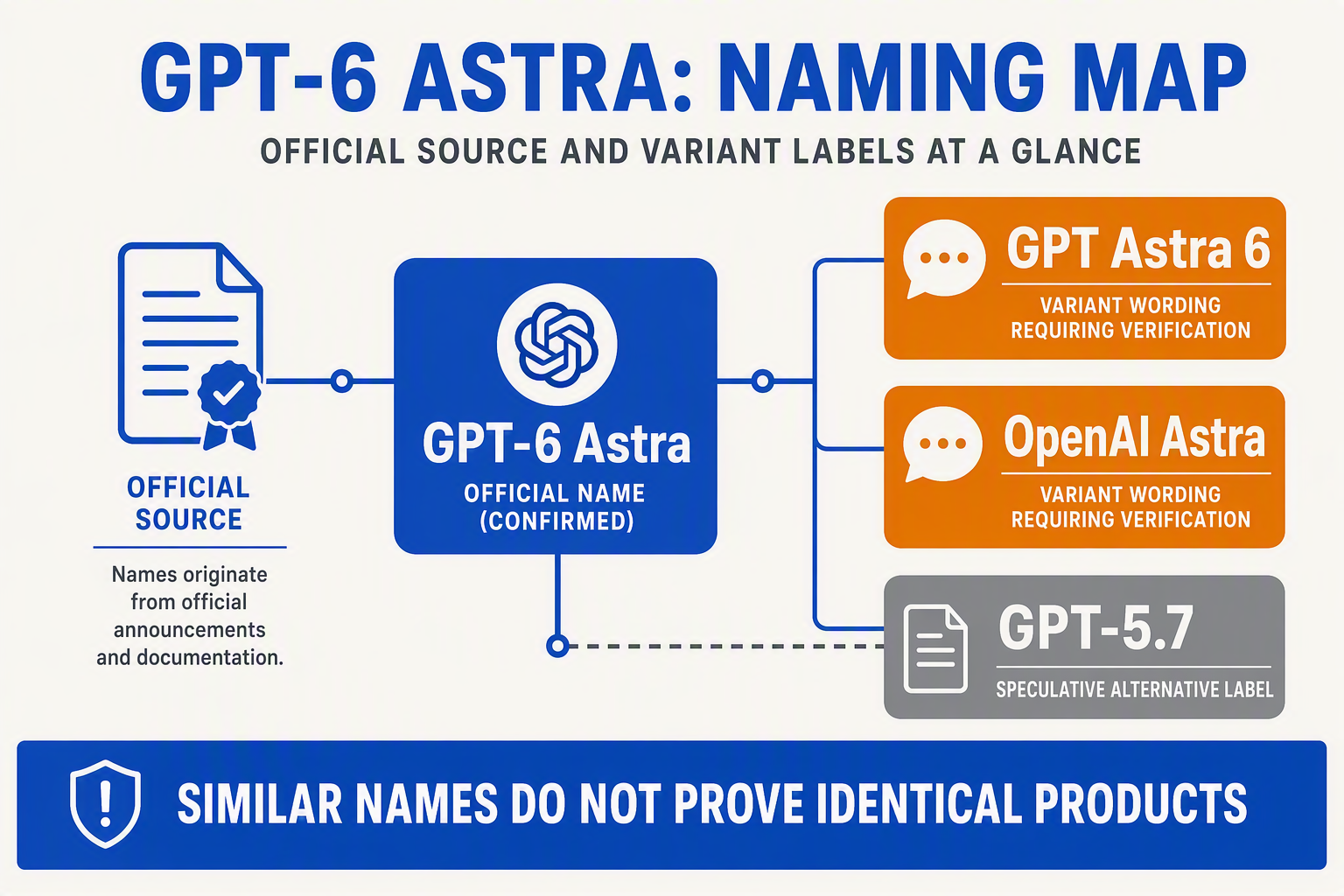 GPT-6 ASTRA: NAMING MAP

OFFICIAL SOURCE AND VARIANT LABELS AT A GLANCE

OFFICIAL SOURCE

Names originate from official announcements and documentation.

GPT-6 Astra

OFFICIAL NAME (CONFIRMED)

GPT Astra 6

VARIANT WORDING REQUIRING VERIFICATION

OpenAI Astra

VARIANT WORDING REQUIRING VERIFICATION

GPT-5.7

SPECULATIVE ALTERNATIVE LABEL

SIMILAR NAMES DO NOT PROVE IDENTICAL PRODUCTS